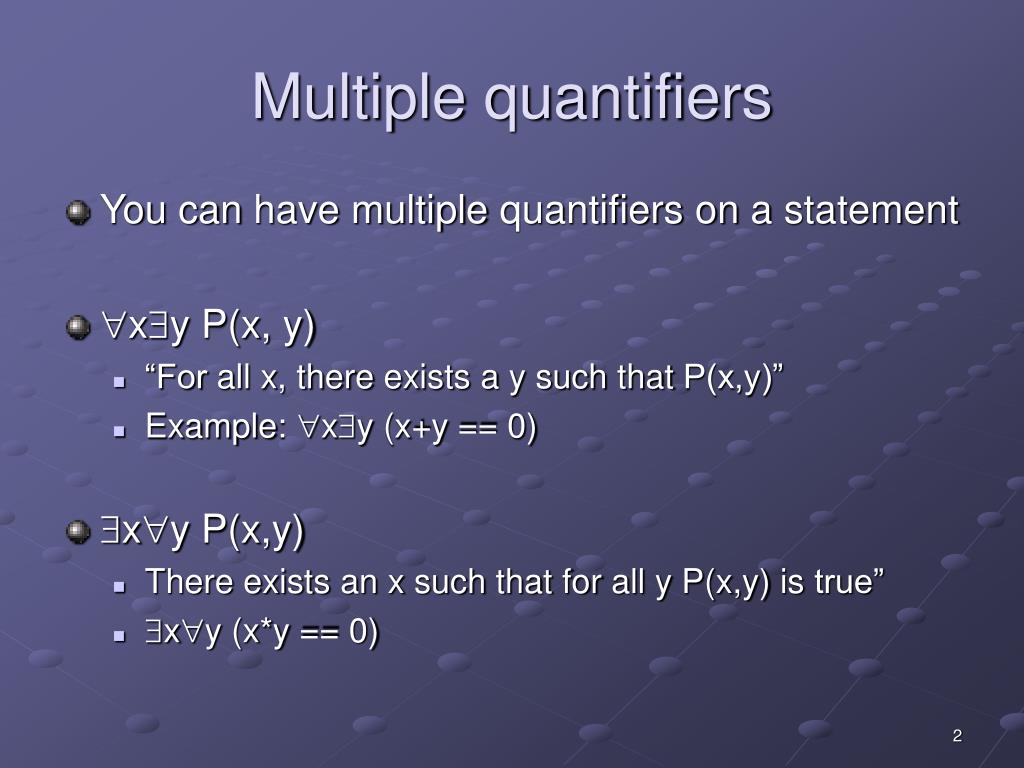 Multiple quantifiers

You can have multiple quantifiers on a statement

$\forall x \exists y$ P(x, y)

“For all x, there exists a y such that P(x,y)”

Example: $\forall x \exists y$ (x+y == 0)

$\exists x \forall y$ P(x,y)

There exists an x such that for all y P(x,y) is true”

$\exists x \forall y$ (x*y == 0)

2